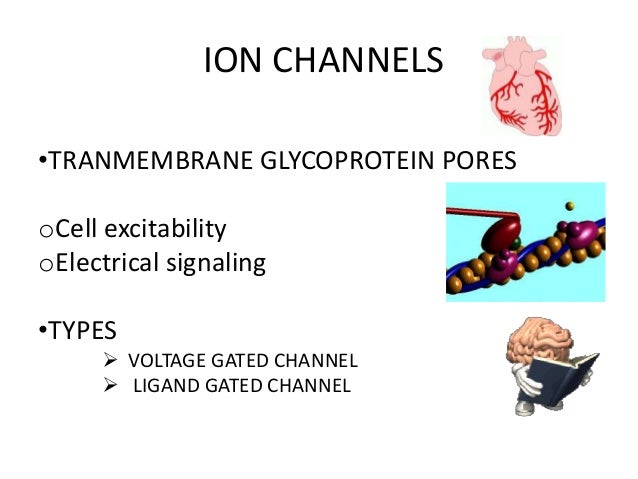 ION CHANNELS

•TRANMEMBRANE GLYCOPROTEIN PORES

oCell excitability
oElectrical signaling

•TYPES
➢ VOLTAGE GATED CHANNEL
➢ LIGAND GATED CHANNEL